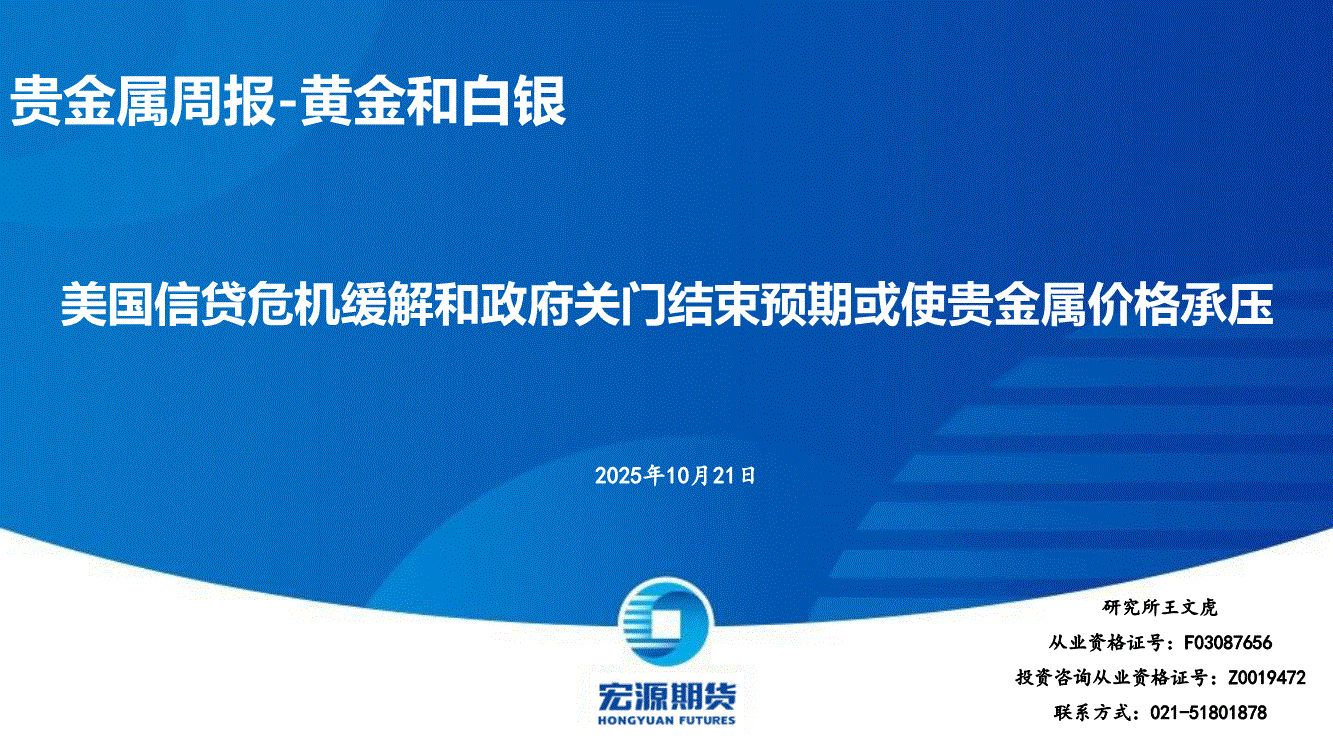 贵金属周报-黄金和白银

美国信贷危机缓解和政府关门结束预期或使贵金属价格承压

2025年10月21日

宏源期货
HONGYUAN FUTURES

研究所王文虎
从业资格证号：F03087656
投资咨询从业资格证号：Z0019472
联系方式：021-51801878